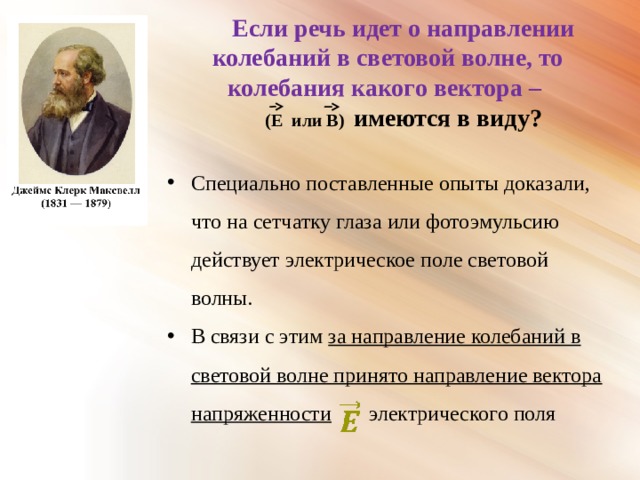 Джеймс Клерк Максвелл
(1831 — 1879)

Если речь идет о направлении колебаний в световой волне, то колебания какого вектора – ($\vec{E}$ или $\vec{B}$) имеются в виду?

• Специально поставленные опыты доказали, что на сетчатку глаза или фотоэмульсию действует электрическое поле световой волны.

• В связи с этим за направление колебаний в световой волне принято направление вектора напряженности $\vec{E}$ электрического поля